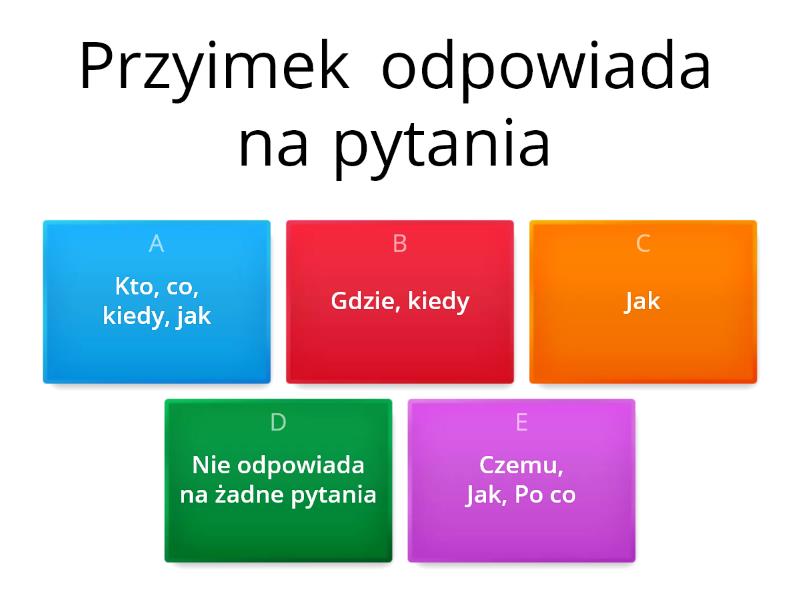 Przyimek odpowiada na pytania

A
Kto, co, kiedy, jak

B
Gdzie, kiedy

C
Jak

D
Nie odpowiada na żadne pytania

E
Czemu, Jak, Po co